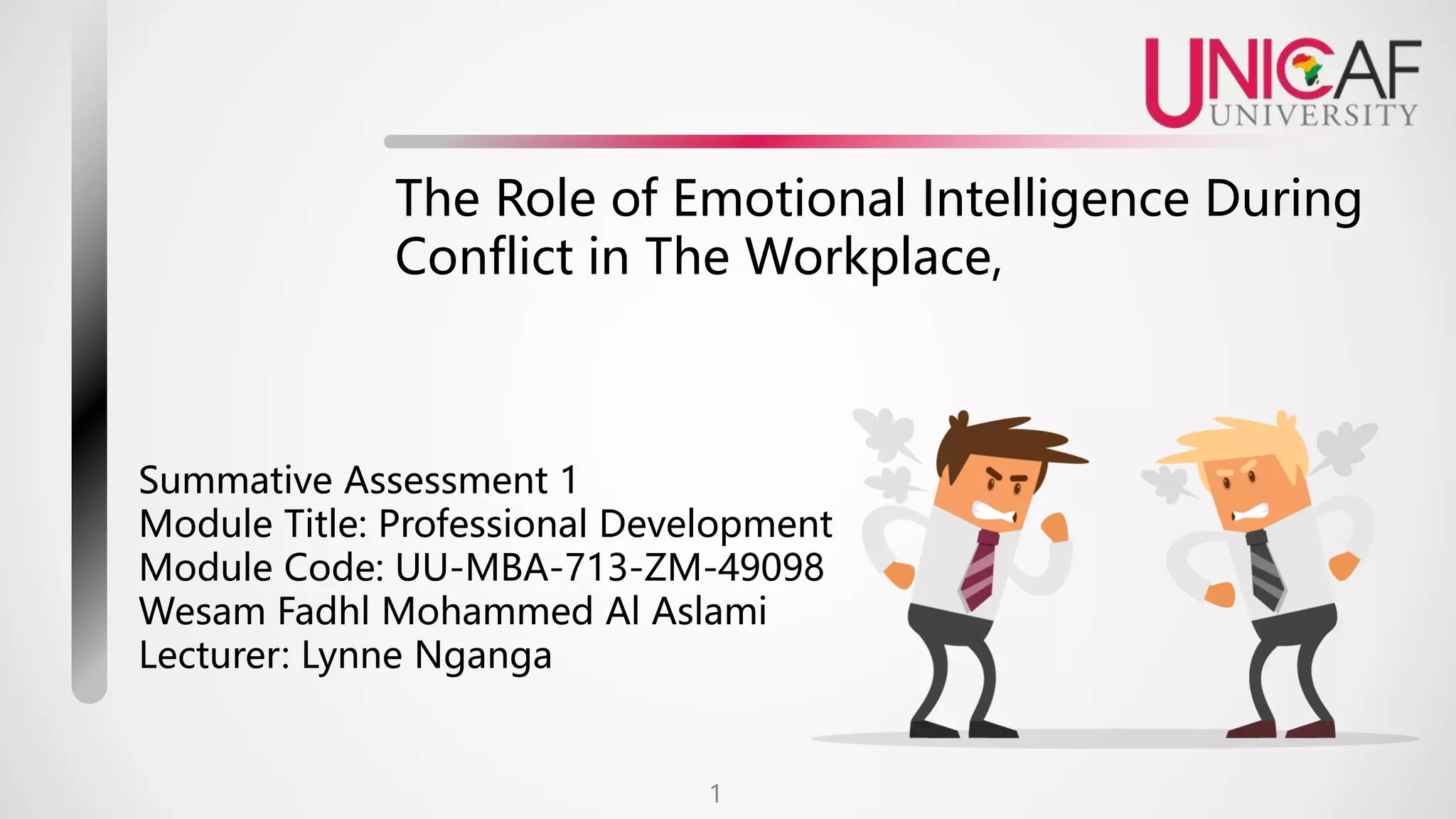 UNICAF
UNIVERSITY

The Role of Emotional Intelligence During Conflict in The Workplace,

Summative Assessment 1
Module Title: Professional Development
Module Code: UU-MBA-713-ZM-49098
Wesam Fadhl Mohammed Al Aslami
Lecturer: Lynne Nganga

1